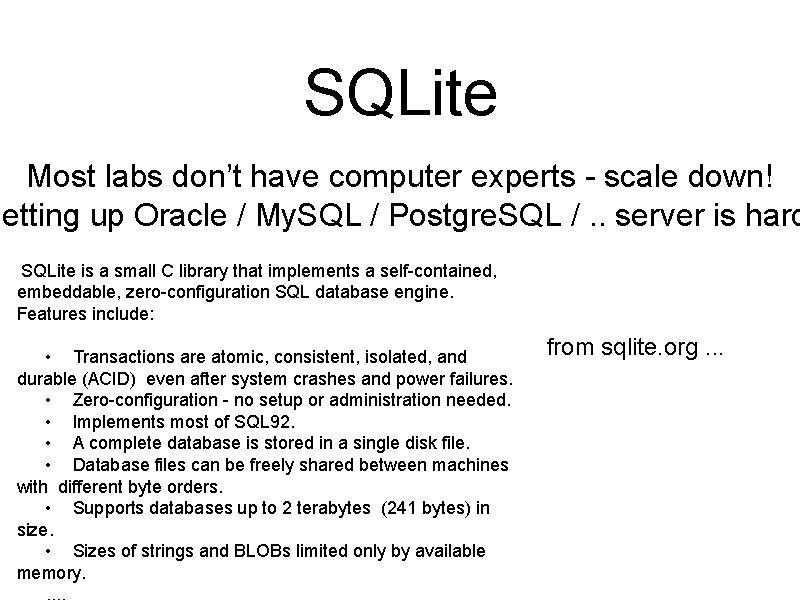 SQLite

Most labs don't have computer experts - scale down!
etting up Oracle / MySQL / PostgreSQL / .. server is hard

SQLite is a small C library that implements a self-contained, embeddable, zero-configuration SQL database engine. Features include:

• Transactions are atomic, consistent, isolated, and durable (ACID) even after system crashes and power failures.
• Zero-configuration - no setup or administration needed.
• Implements most of SQL92.
• A complete database is stored in a single disk file.
• Database files can be freely shared between machines with different byte orders.
• Supports databases up to 2 terabytes (241 bytes) in size.
• Sizes of strings and BLOBs limited only by available memory.
....

from sqlite.org ...